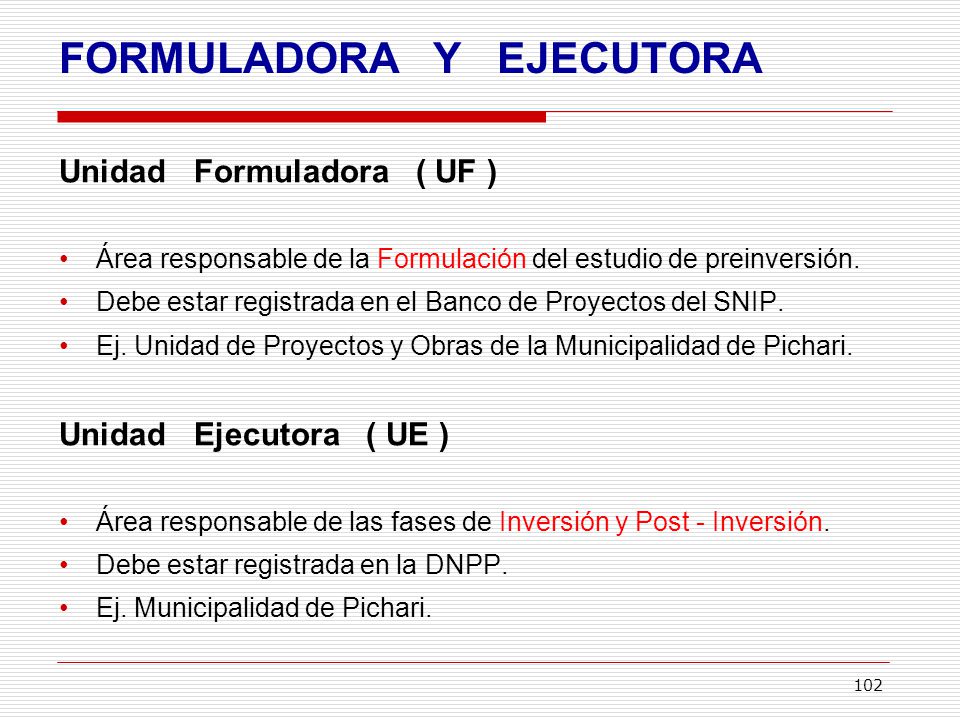 FORMULADORA Y EJECUTORA

Unidad Formuladora ( UF )

• Área responsable de la Formulación del estudio de preinversión.
• Debe estar registrada en el Banco de Proyectos del SNIP.
• Ej. Unidad de Proyectos y Obras de la Municipalidad de Pichari.

Unidad Ejecutora ( UE )

• Área responsable de las fases de Inversión y Post - Inversión.
• Debe estar registrada en la DNPP.
• Ej. Municipalidad de Pichari.

102